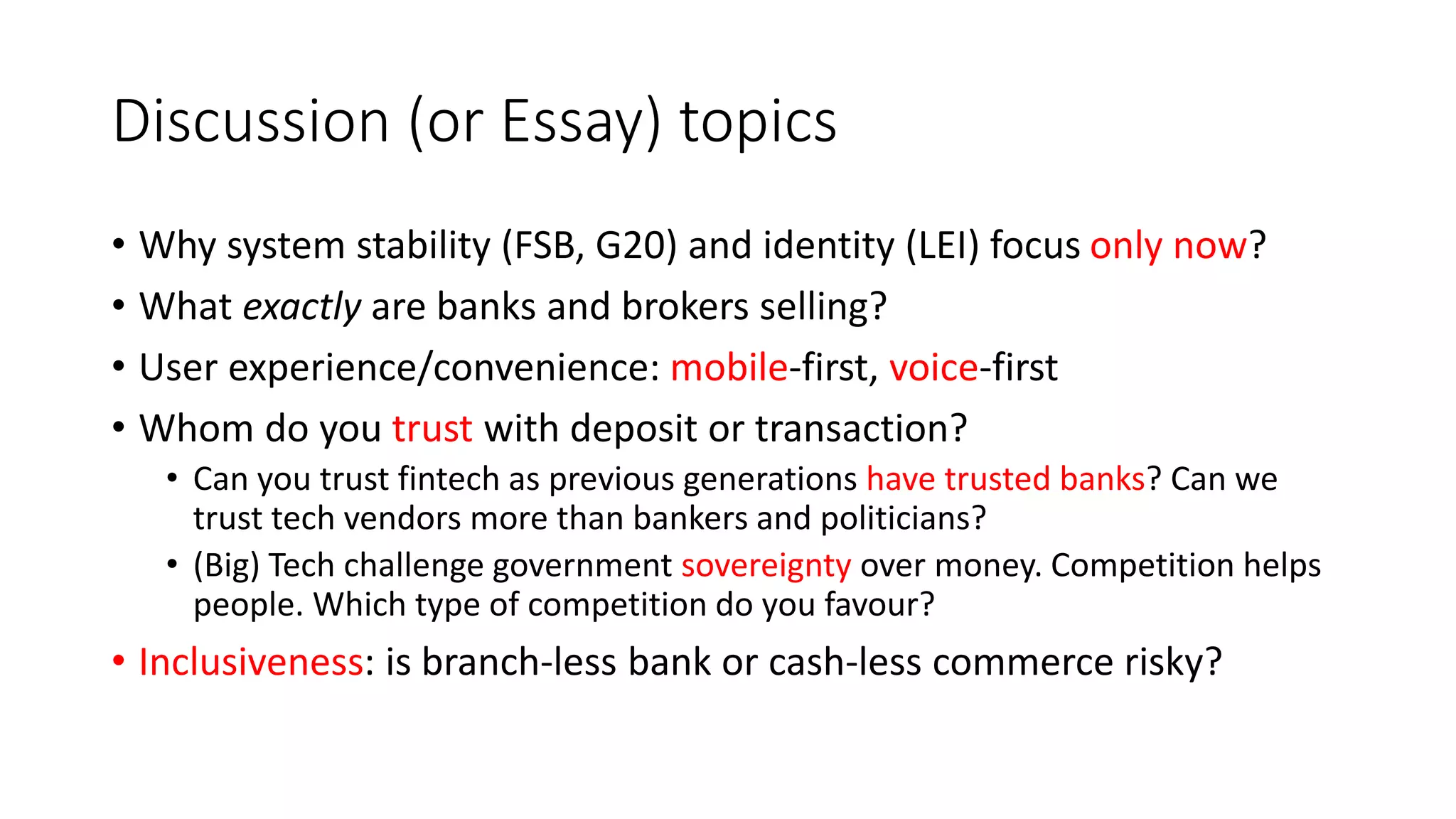 Discussion (or Essay) topics

• Why system stability (FSB, G20) and identity (LEI) focus only now?
• What exactly are banks and brokers selling?
• User experience/convenience: mobile-first, voice-first
• Whom do you trust with deposit or transaction?
  • Can you trust fintech as previous generations have trusted banks? Can we trust tech vendors more than bankers and politicians?
  • (Big) Tech challenge government sovereignty over money. Competition helps people. Which type of competition do you favour?
• Inclusiveness: is branch-less bank or cash-less commerce risky?